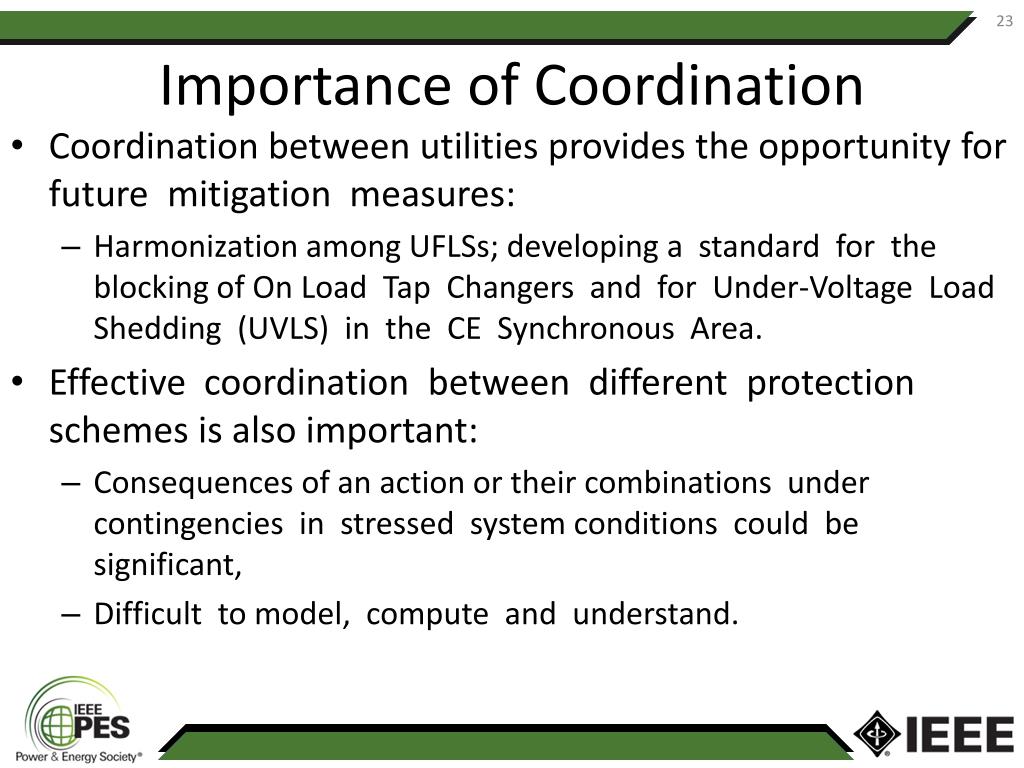 23

Importance of Coordination

• Coordination between utilities provides the opportunity for future mitigation measures:

– Harmonization among UFLSs; developing a standard for the blocking of On Load Tap Changers and for Under-Voltage Load Shedding (UVLS) in the CE Synchronous Area.

• Effective coordination between different protection schemes is also important:

– Consequences of an action or their combinations under contingencies in stressed system conditions could be significant,

– Difficult to model, compute and understand.

IEEE PES Power & Energy Society®

IEEE